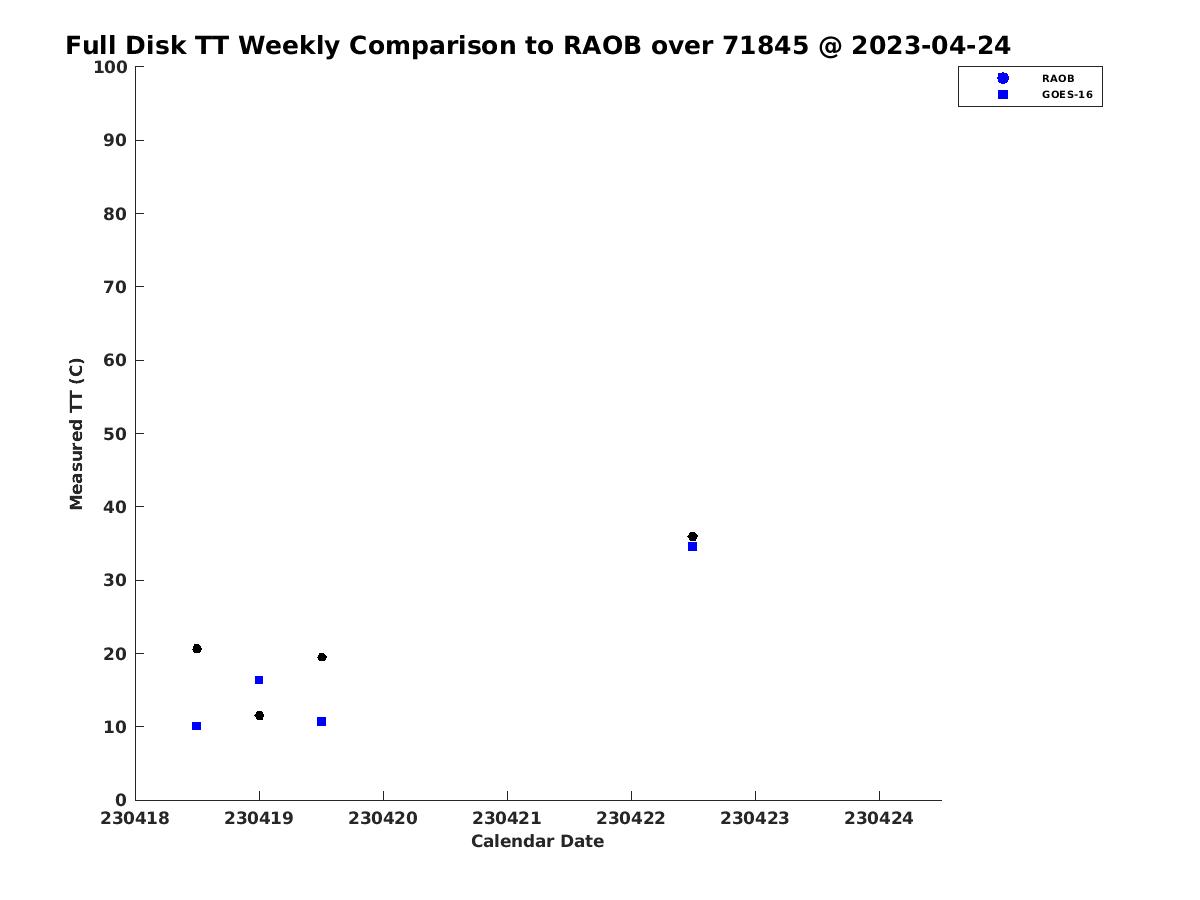 Full Disk TT Weekly Comparison to RAOB over 71845 @ 2023-04-24

RAOB
GOES-16

Measured TT (C)

100
90
80
70
60
50
40
30
20
10
0

230418 230419 230420 230421 230422 230423 230424

Calendar Date